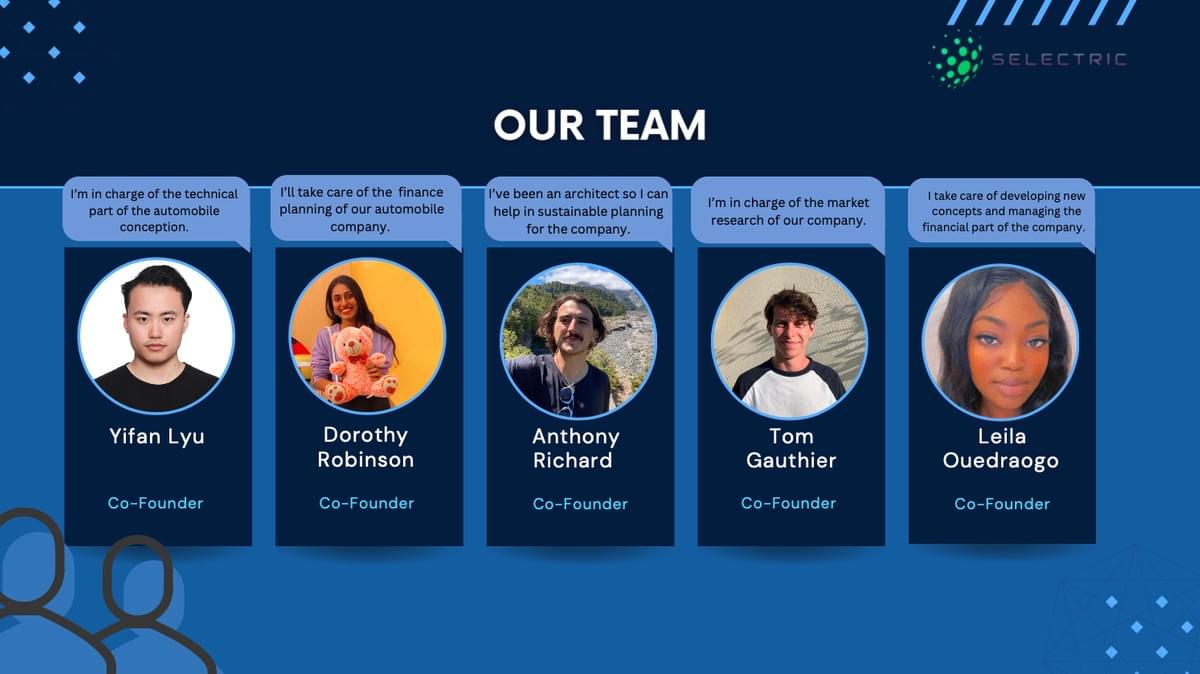 SELECTRIC

OUR TEAM

I'm in charge of the technical part of the automobile conception.

Yifan Lyu

Co-Founder

I'll take care of the finance planning of our automobile company.

Dorothy Robinson

Co-Founder

I've been an architect so I can help in sustainable planning for the company.

Anthony Richard

Co-Founder

I'm in charge of the market research of our company.

Tom Gauthier

Co-Founder

I take care of developing new concepts and managing the financial part of the company.

Leila Ouedraogo

Co-Founder